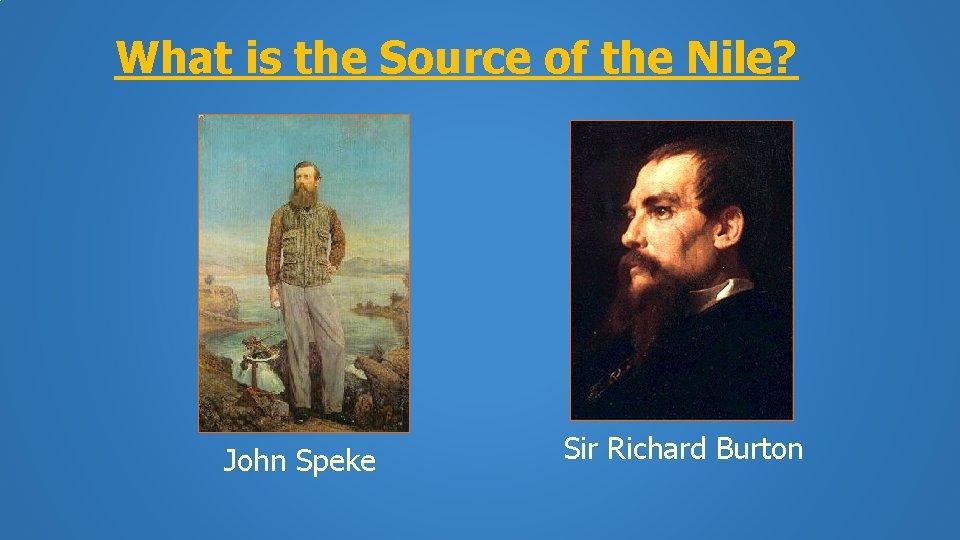 What is the Source of the Nile?

John Speke

Sir Richard Burton